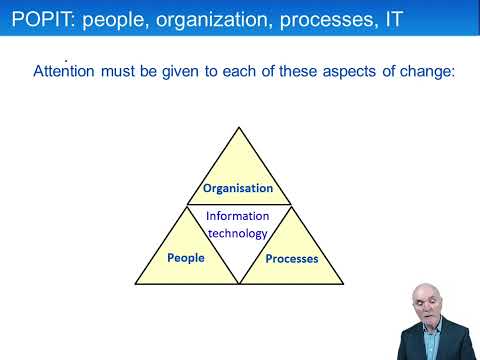 POPIT: people, organization, processes, IT

Attention must be given to each of these aspects of change:

Organisation

Information technology

People

Processes